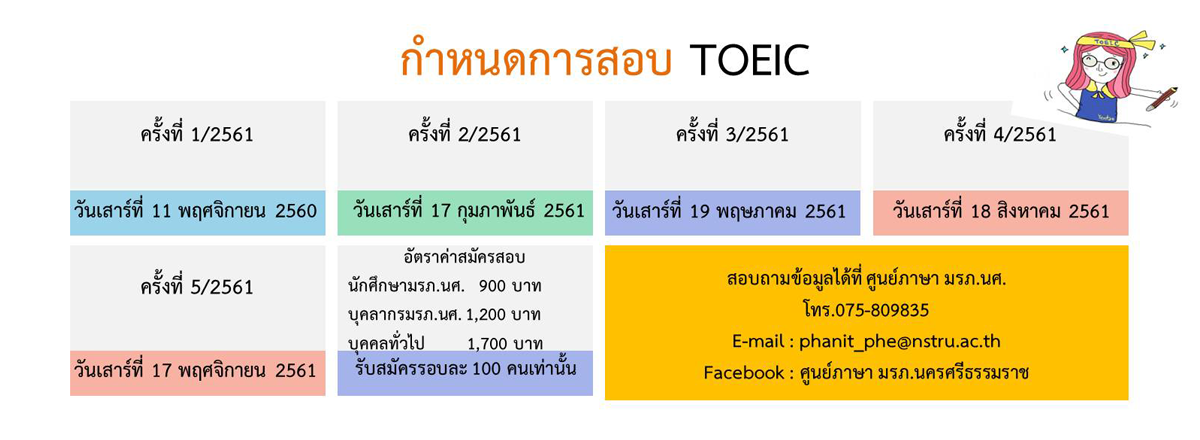 กำหนดการสอบ TOEIC

TOEIC

ครั้งที่ 1/2561

วันเสาร์ที่ 11 พฤศจิกายน 2560

ครั้งที่ 2/2561

วันเสาร์ที่ 17 กุมภาพันธ์ 2561

ครั้งที่ 3/2561

วันเสาร์ที่ 19 พฤษภาคม 2561

ครั้งที่ 4/2561

วันเสาร์ที่ 18 สิงหาคม 2561

ครั้งที่ 5/2561

วันเสาร์ที่ 17 พฤศจิกายน 2561

อัตราค่าสมัครสอบ
นักศึกษามรภ.นศ. 900 บาท
บุคลากรมรภ.นศ. 1,200 บาท
บุคคลทั่วไป 1,700 บาท

รับสมัครรอบละ 100 คนเท่านั้น

สอบถามข้อมูลได้ที่ ศูนย์ภาษา มรภ.นศ.
โทร.075-809835
E-mail : phanit_phe@nstru.ac.th
Facebook : ศูนย์ภาษา มรภ.นครศรีธรรมราช